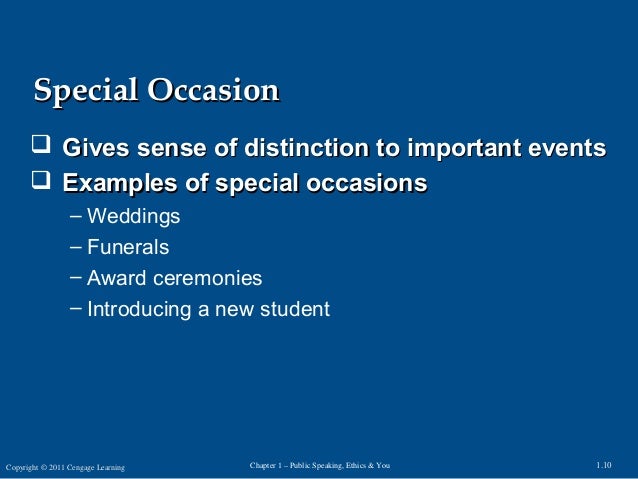 Special Occasion

❑ Gives sense of distinction to important events
❑ Examples of special occasions
– Weddings
– Funerals
– Award ceremonies
– Introducing a new student

Copyright © 2011 Cengage Learning

Chapter 1 – Public Speaking, Ethics & You

1.10